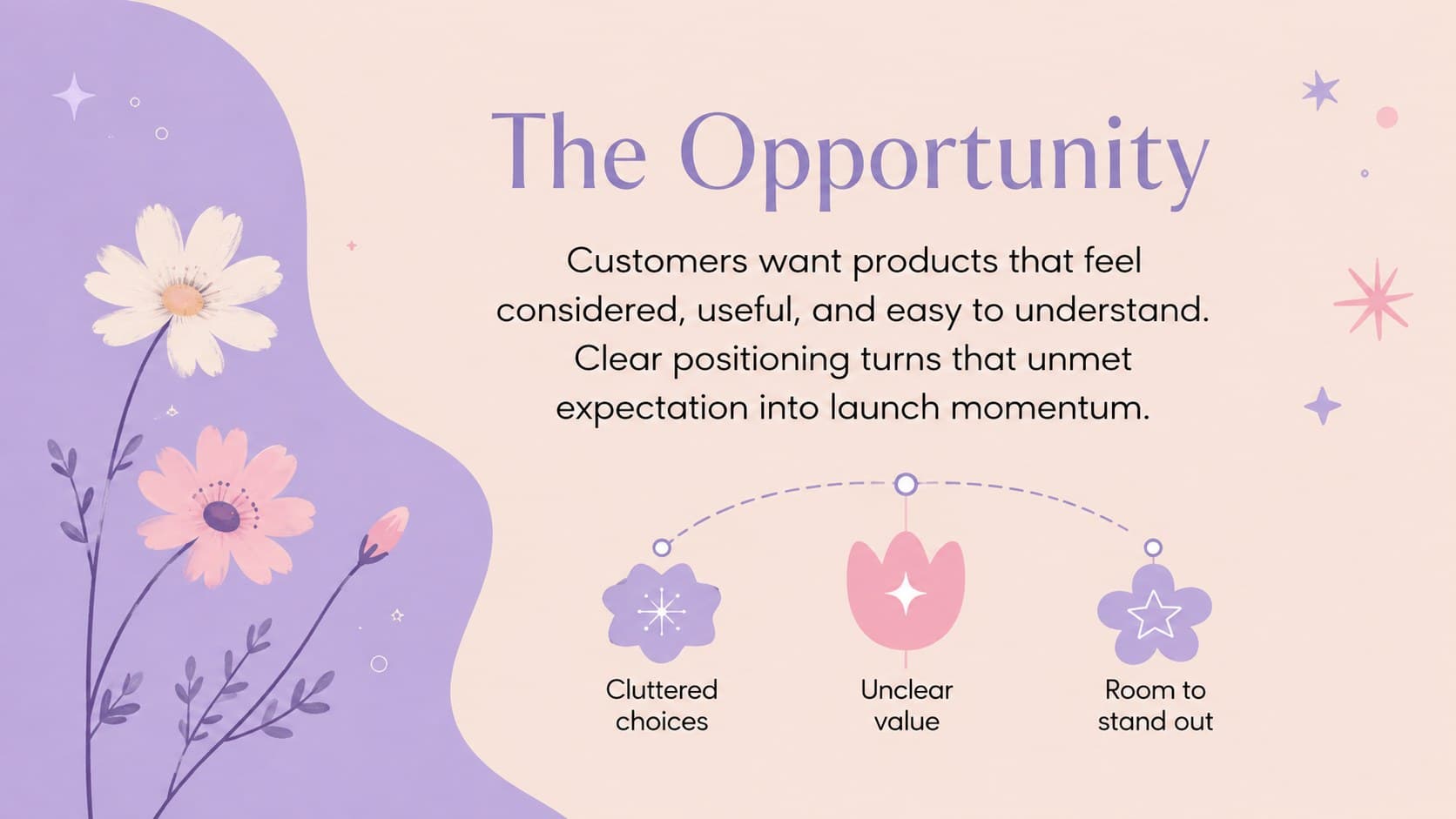 The Opportunity

Customers want products that feel considered, useful, and easy to understand. Clear positioning turns that unmet expectation into launch momentum.

Cluttered choices

Unclear value

Room to stand out